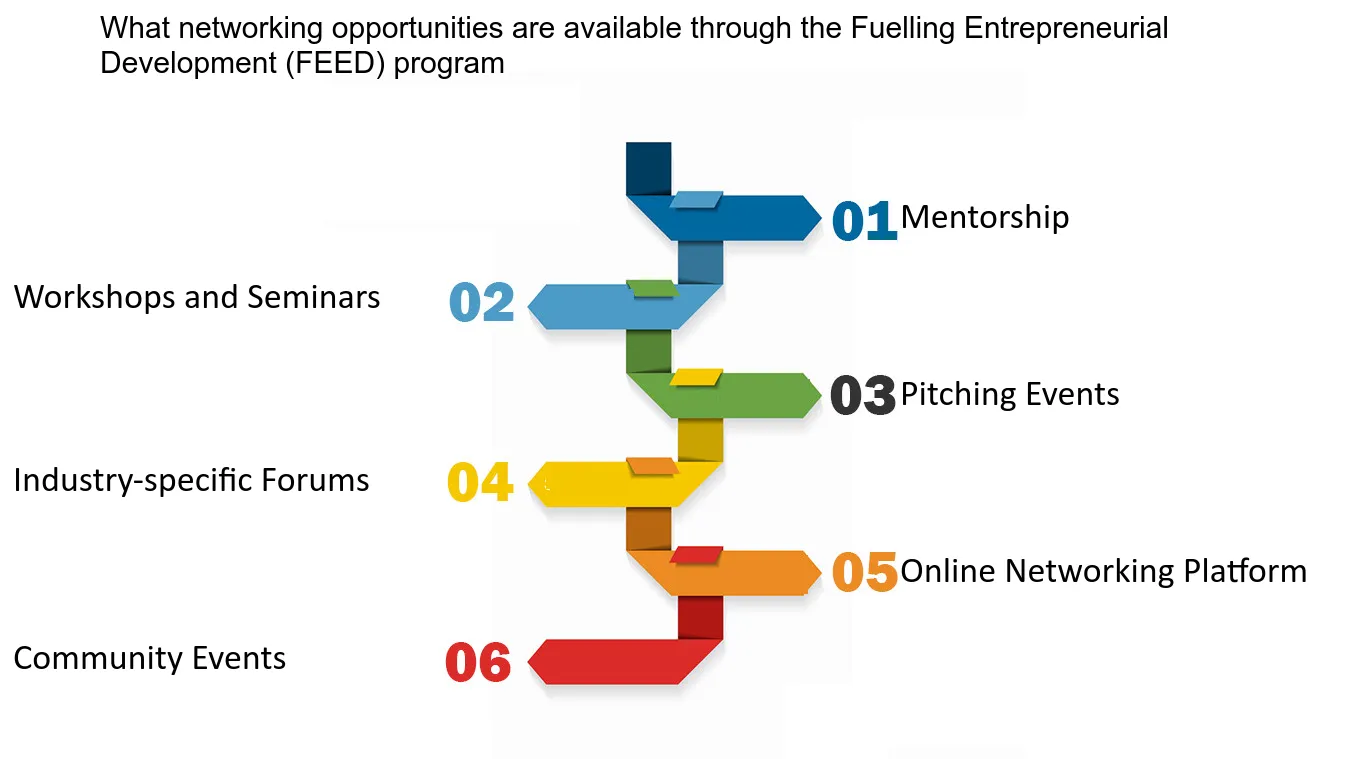 What networking opportunities are available through the Fuelling Entrepreneurial Development (FEED) program

01 Mentorship

Workshops and Seminars 02

03 Pitching Events

Industry-specific Forums 04

05 Online Networking Platform

Community Events 06